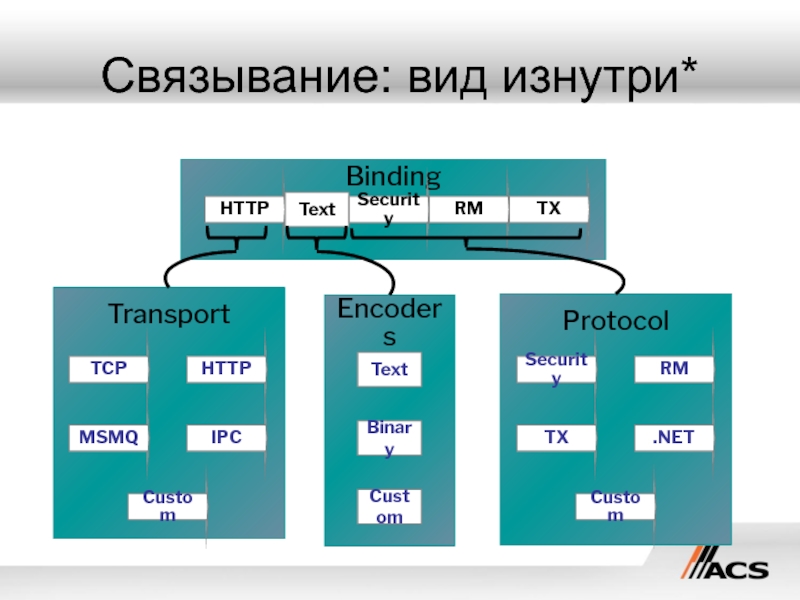 Связывание: вид изнутри*

Binding

HTTP Text Security RM TX

Transport

TCP HTTP

MSMQ IPC

Custom

Encoders

Text

Binary

Custom

Protocol

Security RM

TX .NET

Custom

ACS